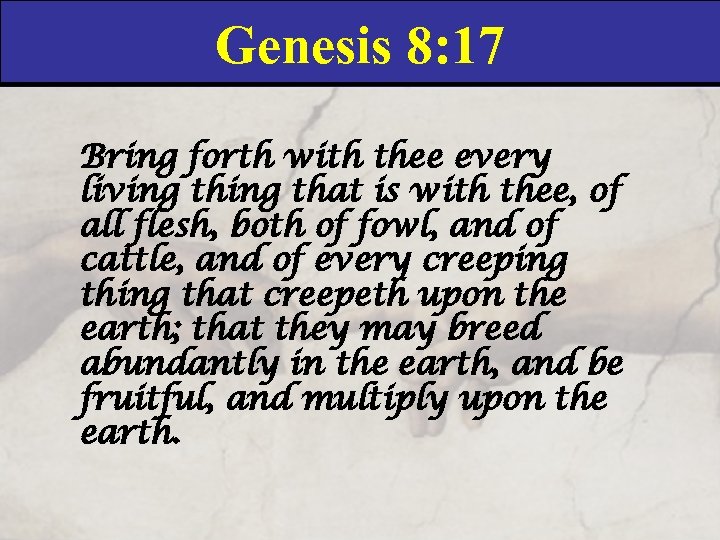 Genesis 8:17

Bring forth with thee every living thing that is with thee, of all flesh, both of fowl, and of cattle, and of every creeping thing that creepeth upon the earth; that they may breed abundantly in the earth, and be fruitful, and multiply upon the earth.